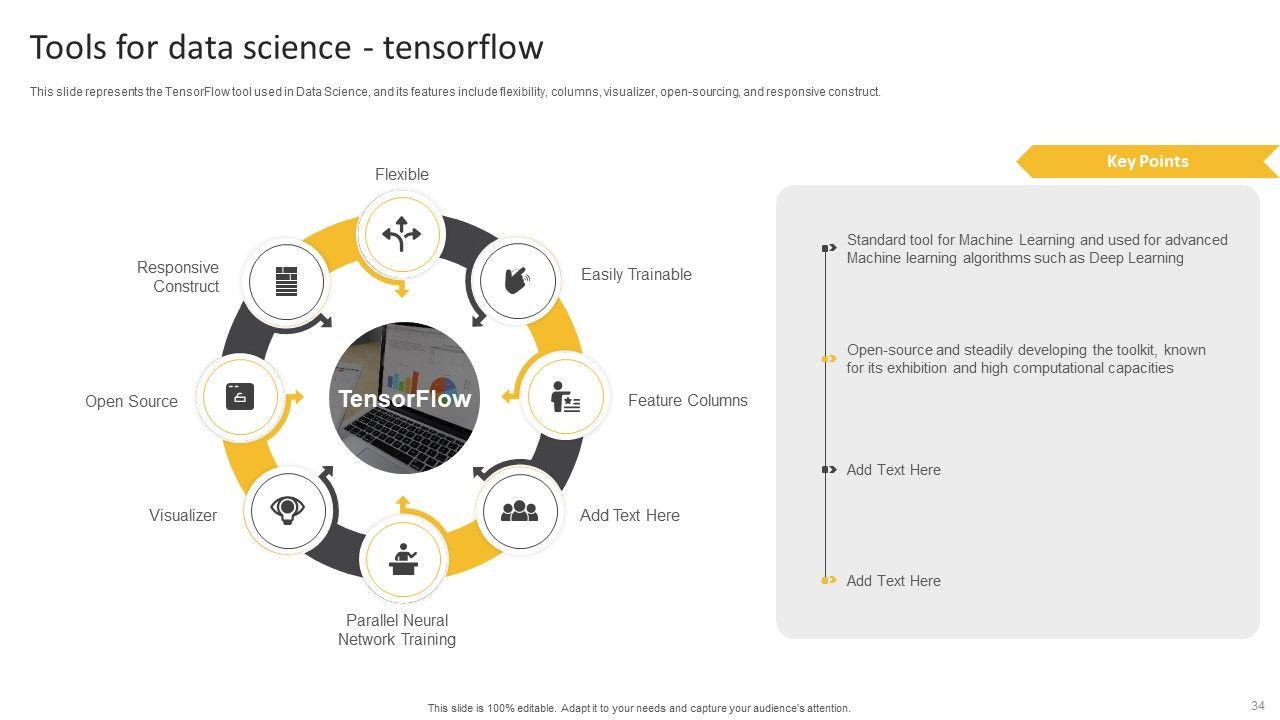 Tools for data science - tensorflow

This slide represents the TensorFlow tool used in Data Science, and its features include flexibility, columns, visualizer, open-sourcing, and responsive construct.

Flexible

Easily Trainable

Feature Columns

Add Text Here

Parallel Neural Network Training

Visualizer

Open Source

Responsive Construct

TensorFlow

Key Points

Standard tool for Machine Learning and used for advanced Machine learning algorithms such as Deep Learning

Open-source and steadily developing the toolkit, known for its exhibition and high computational capacities

Add Text Here

Add Text Here

This slide is 100% editable. Adapt it to your needs and capture your audience's attention.

34